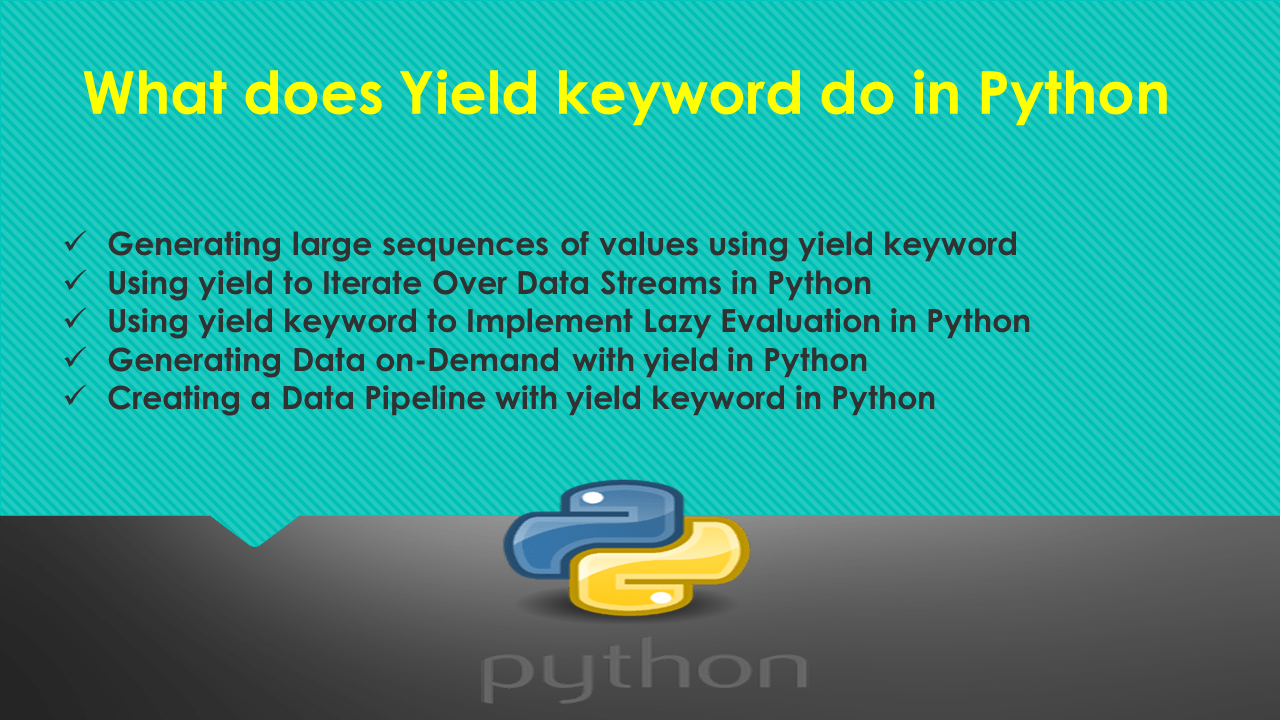 What does Yield keyword do in Python

✓ Generating large sequences of values using yield keyword
✓ Using yield to Iterate Over Data Streams in Python
✓ Using yield keyword to Implement Lazy Evaluation in Python
✓ Generating Data on-Demand with yield in Python
✓ Creating a Data Pipeline with yield keyword in Python

python